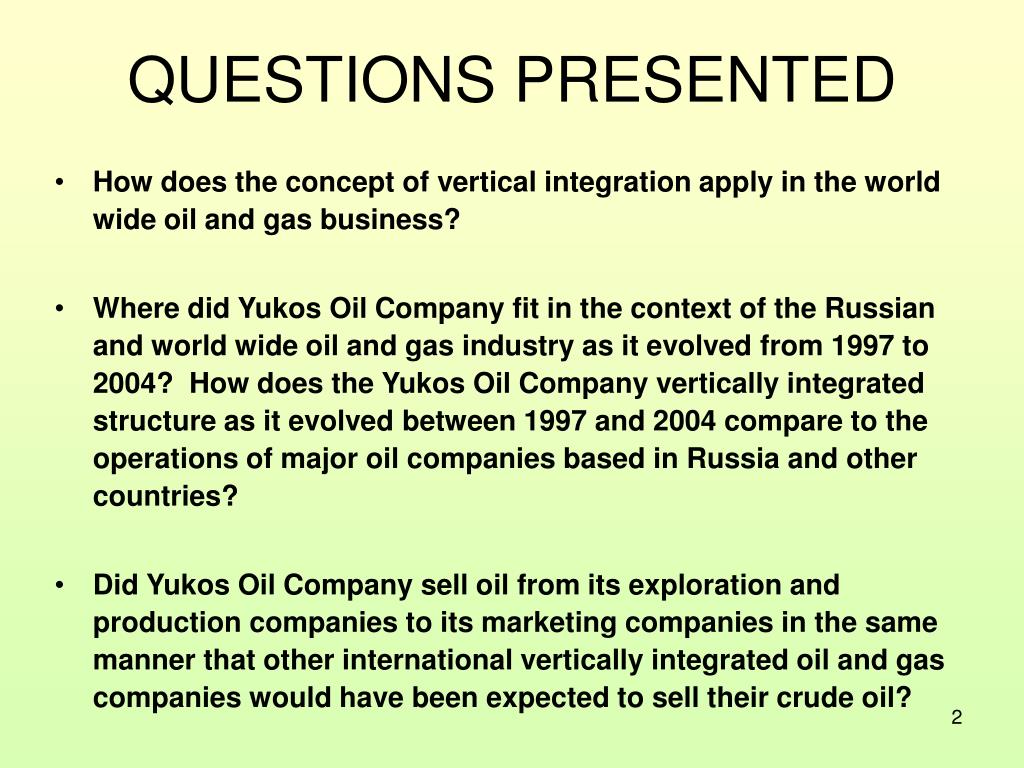 QUESTIONS PRESENTED

• How does the concept of vertical integration apply in the world wide oil and gas business?

• Where did Yukos Oil Company fit in the context of the Russian and world wide oil and gas industry as it evolved from 1997 to 2004? How does the Yukos Oil Company vertically integrated structure as it evolved between 1997 and 2004 compare to the operations of major oil companies based in Russia and other countries?

• Did Yukos Oil Company sell oil from its exploration and production companies to its marketing companies in the same manner that other international vertically integrated oil and gas companies would have been expected to sell their crude oil?

2